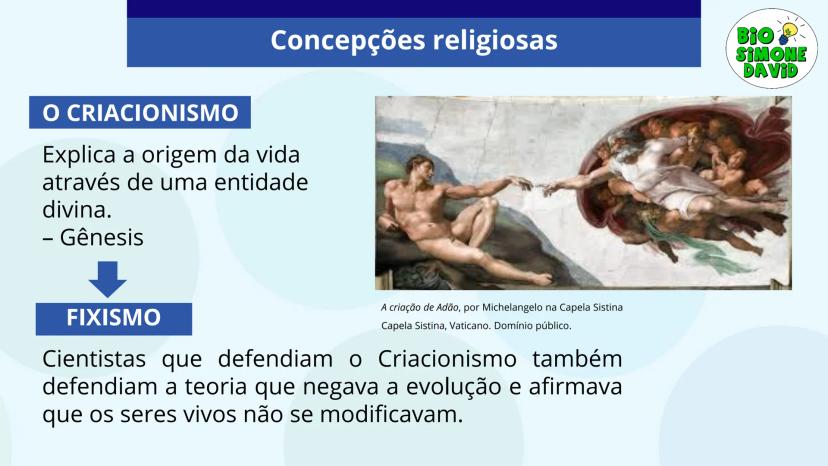 Concepções religiosas

BIO SIMONE DAVID

O CRIACIONISMO

Explica a origem da vida através de uma entidade divina.
– Gênesis

FIXISMO

A criação de Adão, por Michelangelo na Capela Sistina
Capela Sistina, Vaticano. Domínio público.

Cientistas que defendiam o Criacionismo também defendiam a teoria que negava a evolução e afirmava que os seres vivos não se modificavam.